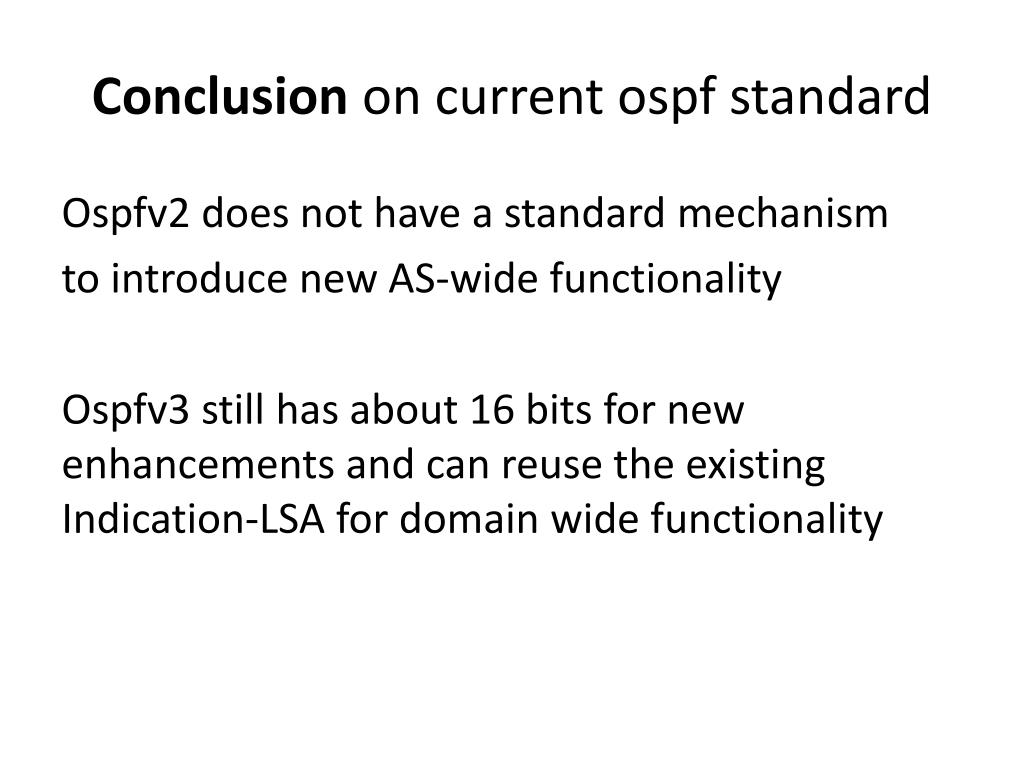 Conclusion on current ospf standard

Ospfv2 does not have a standard mechanism
to introduce new AS-wide functionality

Ospfv3 still has about 16 bits for new enhancements and can reuse the existing Indication-LSA for domain wide functionality